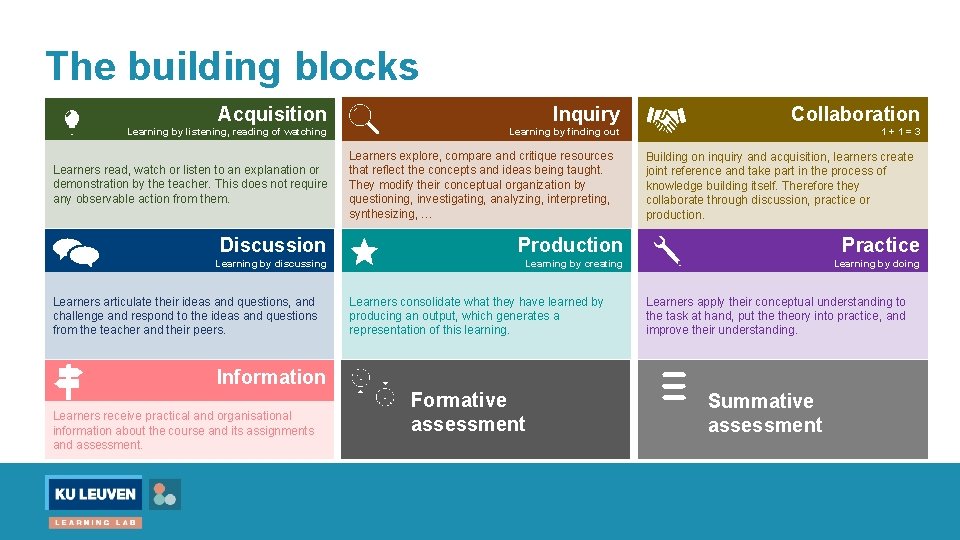 The building blocks

Acquisition
Learning by listening, reading of watching

Learners read, watch or listen to an explanation or demonstration by the teacher. This does not require any observable action from them.

Inquiry
Learning by finding out

Learners explore, compare and critique resources that reflect the concepts and ideas being taught. They modify their conceptual organization by questioning, investigating, analyzing, interpreting, synthesizing, …

Collaboration
1 + 1 = 3

Building on inquiry and acquisition, learners create joint reference and take part in the process of knowledge building itself. Therefore they collaborate through discussion, practice or production.

Discussion
Learning by discussing

Learners articulate their ideas and questions, and challenge and respond to the ideas and questions from the teacher and their peers.

Production
Learning by creating

Learners consolidate what they have learned by producing an output, which generates a representation of this learning.

Practice
Learning by doing

Learners apply their conceptual understanding to the task at hand, put the theory into practice, and improve their understanding.

Information

Learners receive practical and organisational information about the course and its assignments and assessment.

Formative assessment

Summative assessment

KU LEUVEN
LEARNING LAB